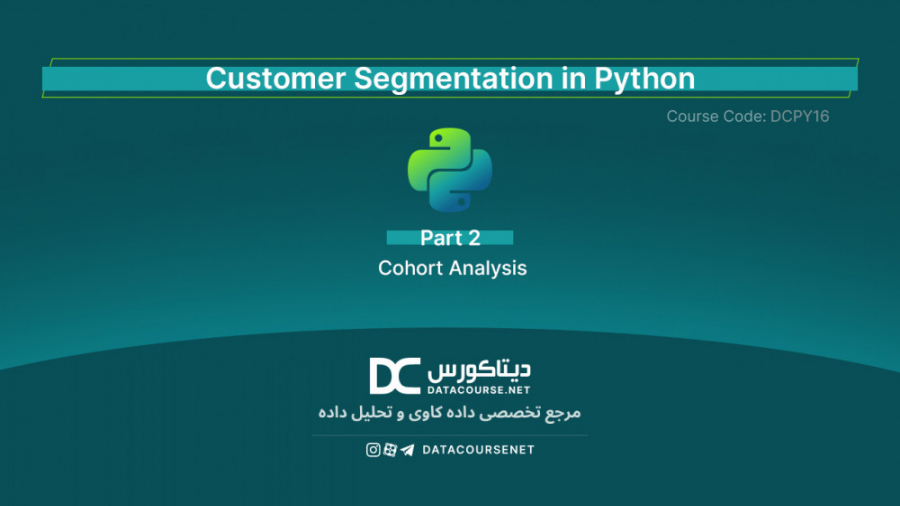 Customer Segmentation in Python

Course Code: DCPY16

Part 2

Cohort Analysis

DC دیتاکورس
DATACOURSE.NET

مرجع تخصصی داده کاوی و تحلیل داده

DATACOURSENET